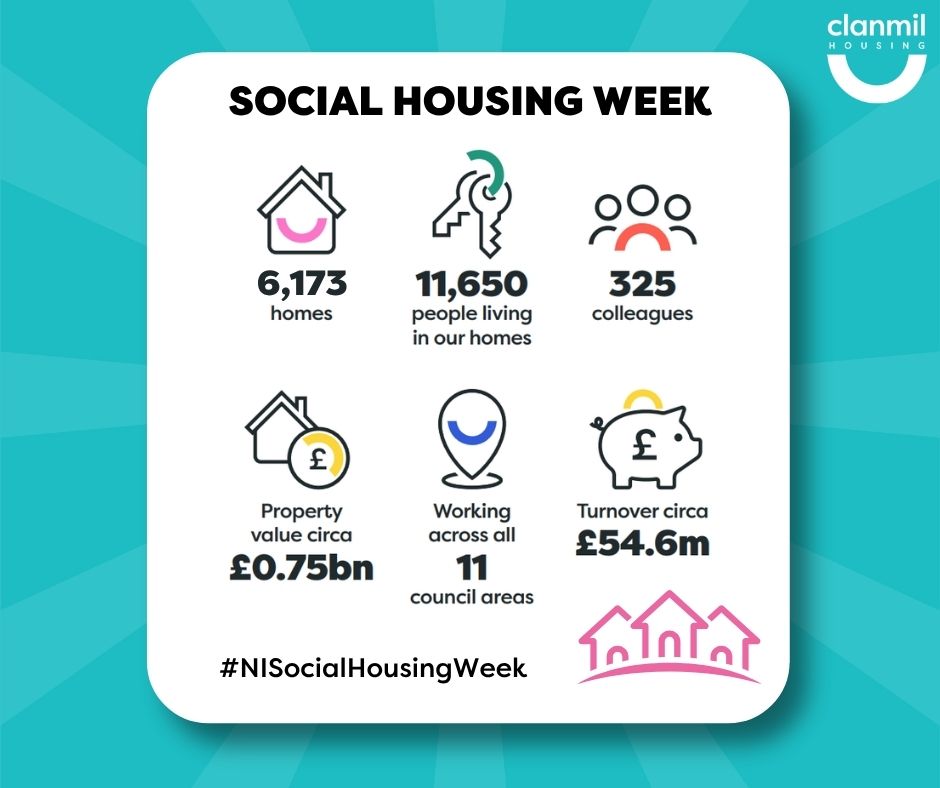 clanmil
HOUSING

SOCIAL HOUSING WEEK

6,173
homes

11,650
people living in our homes

325
colleagues

£

Property value circa
£0.75bn

Working across all
11
council areas

£

Turnover circa
£54.6m

#NISocialHousingWeek